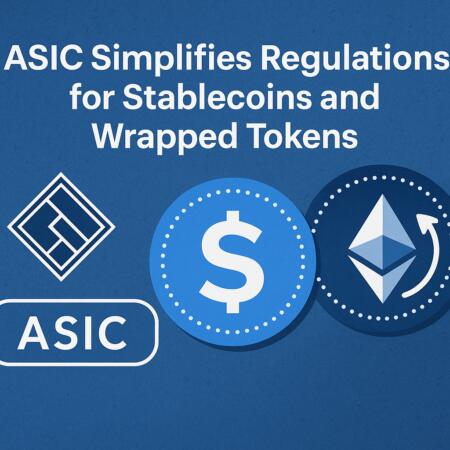 ASIC Simplifies Regulations for Stablecoins and Wrapped Tokens

ASIC

$